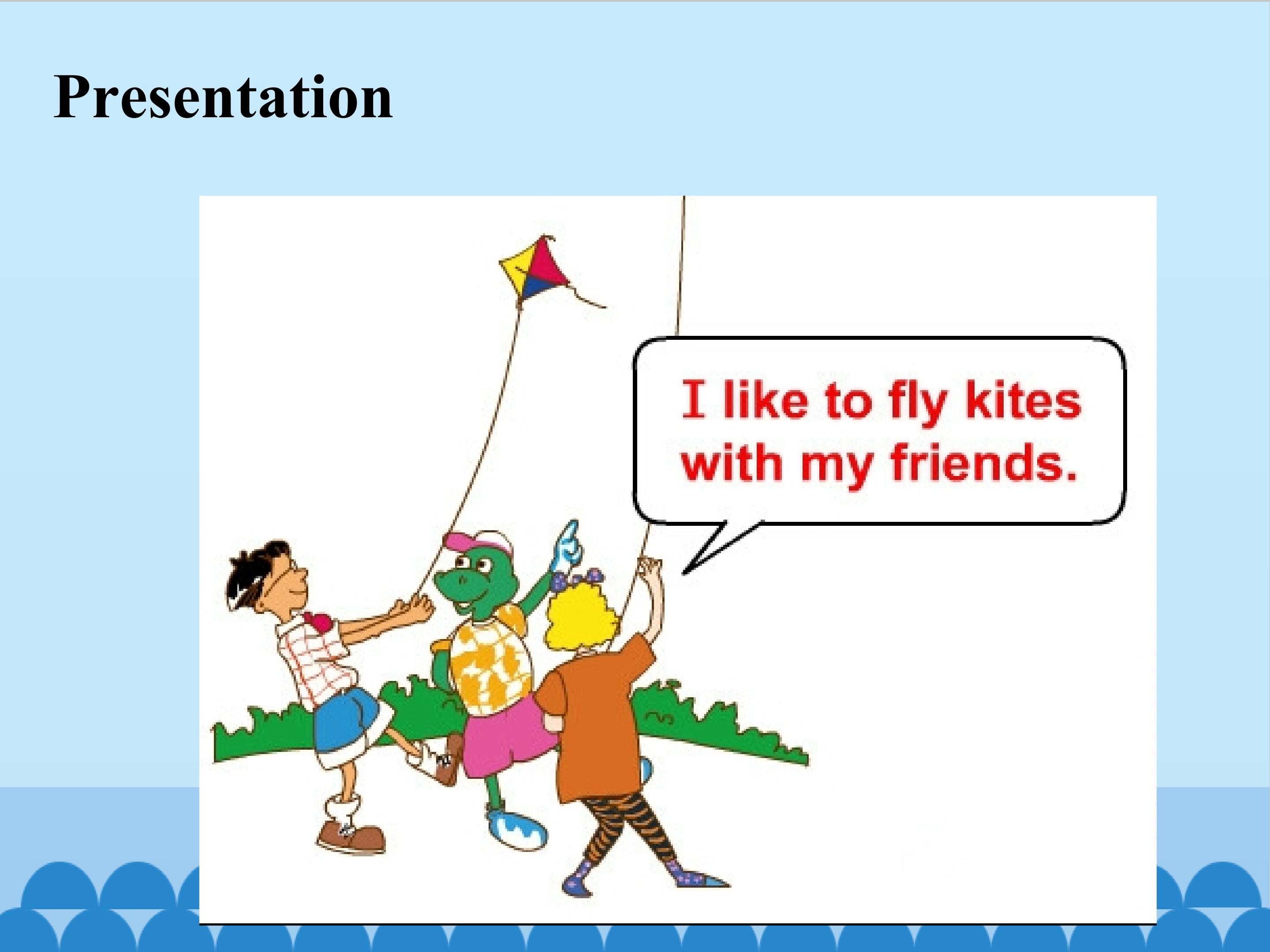 Presentation

I like to fly kites with my friends.